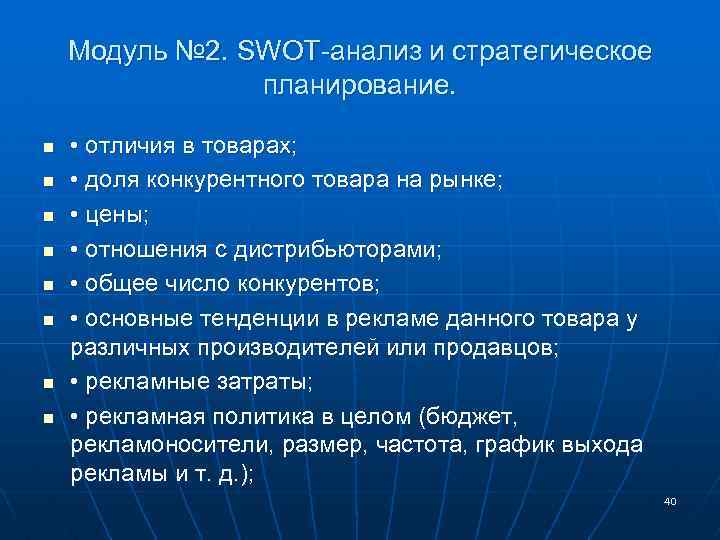 Модуль №2. SWOT-анализ и стратегическое планирование.

■ • отличия в товарах;
■ • доля конкурентного товара на рынке;
■ • цены;
■ • отношения с дистрибьюторами;
■ • общее число конкурентов;
■ • основные тенденции в рекламе данного товара у различных производителей или продавцов;
■ • рекламные затраты;
■ • рекламная политика в целом (бюджет, рекламоносители, размер, частота, график выхода рекламы и т. д.);

40